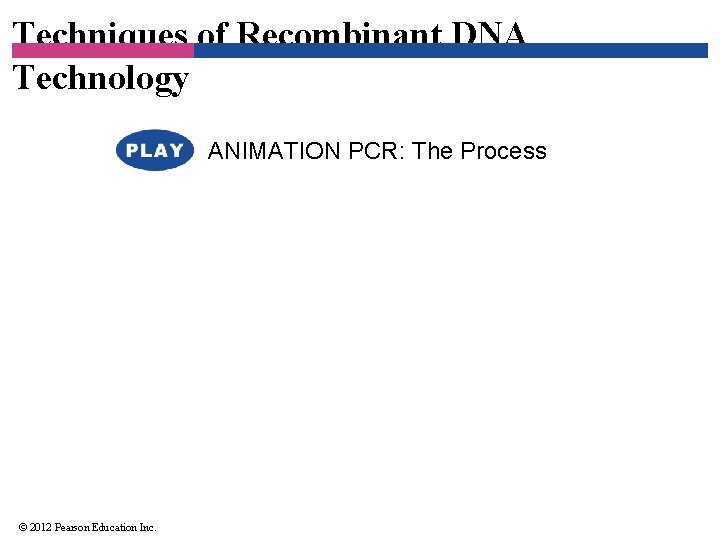 Techniques of Recombinant DNA Technology

PLAY ANIMATION PCR: The Process

© 2012 Pearson Education Inc.